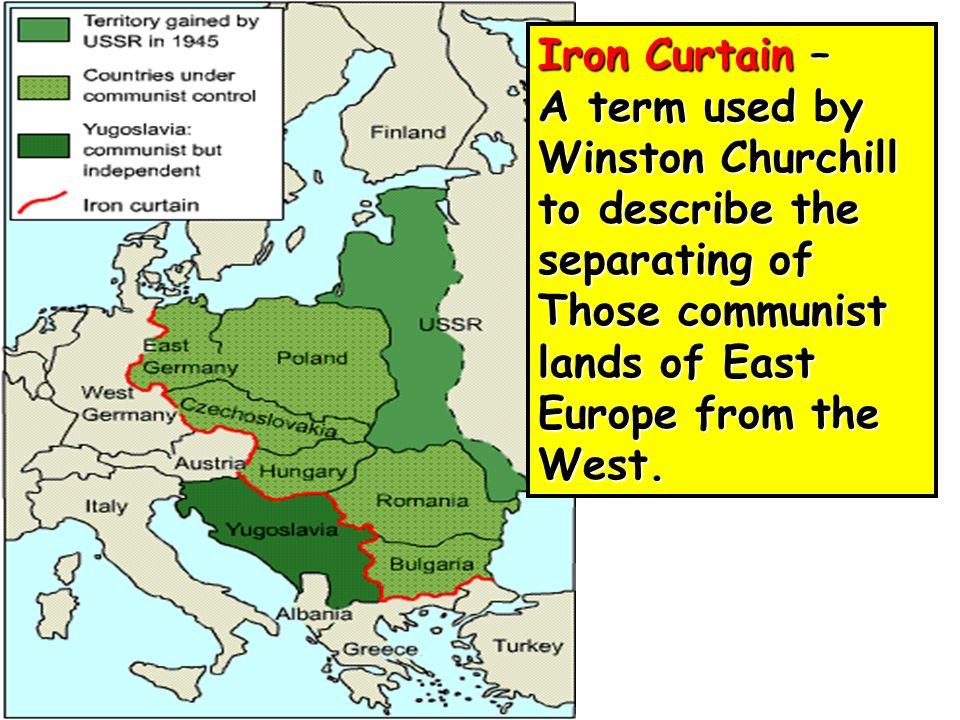 Territory gained by USSR in 1945

Countries under communist control

Yugoslavia: communist but independent

Iron curtain

Finland

USSR

East Germany

Poland

West Germany

Czechoslovakia

Austria

Hungary

Romania

Italy

Yugoslavia

Bulgaria

Albania

Greece

Turkey

Iron Curtain – A term used by Winston Churchill to describe the separating of Those communist lands of East Europe from the West.